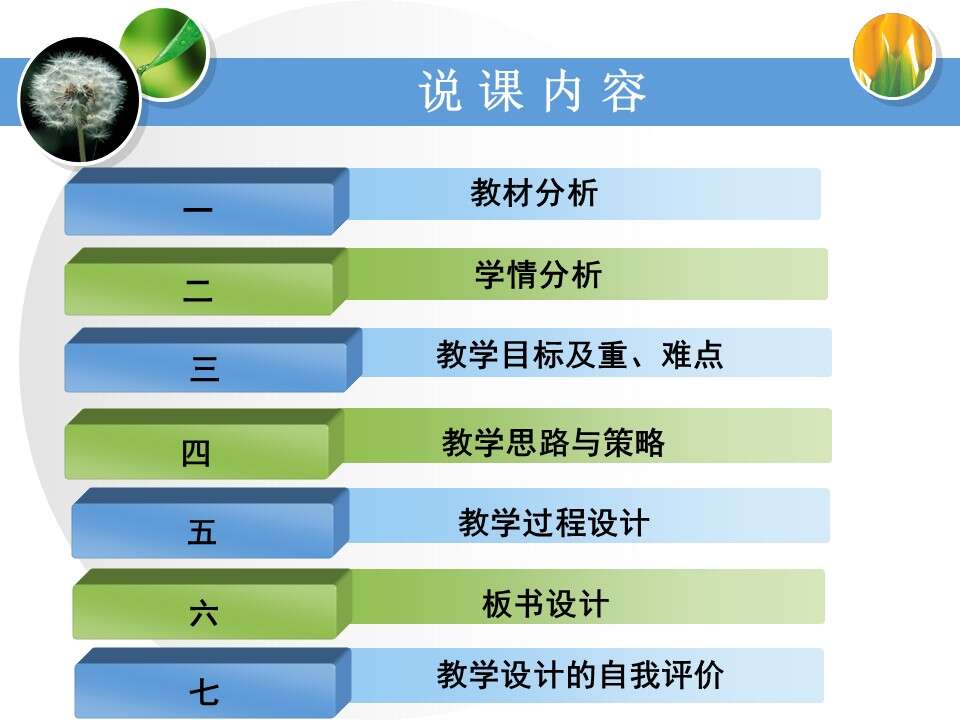 说课内容

一 教材分析

二 学情分析

三 教学目标及重、难点

四 教学思路与策略

五 教学过程设计

六 板书设计

七 教学设计的自我评价